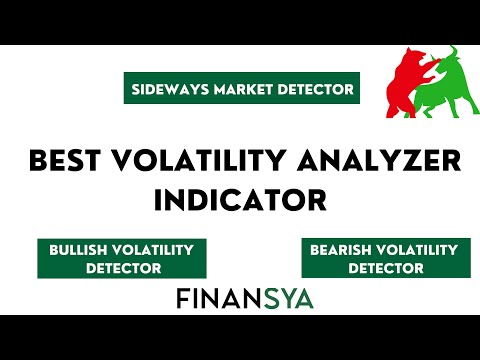 SIDEWAYS MARKET DETECTOR

BEST VOLATILITY ANALYZER INDICATOR

BULLISH VOLATILITY DETECTOR

BEARISH VOLATILITY DETECTOR

FINANSYA